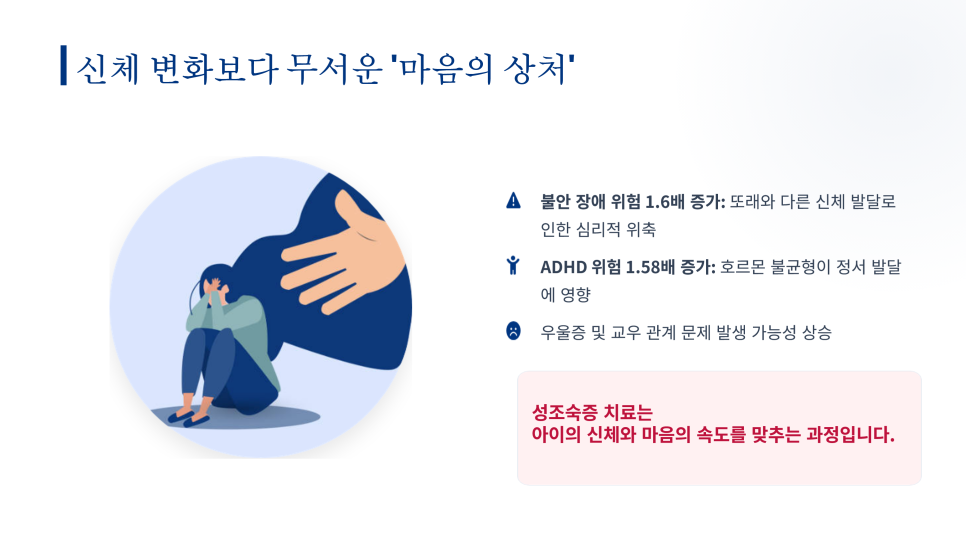 신체 변화보다 무서운 '마음의 상처'

불안 장애 위험 1.6배 증가: 또래와 다른 신체 발달로 인한 심리적 위축

ADHD 위험 1.58배 증가: 호르몬 불균형이 정서 발달에 영향

우울증 및 교우 관계 문제 발생 가능성 상승

성조숙증 치료는
아이의 신체와 마음의 속도를 맞추는 과정입니다.